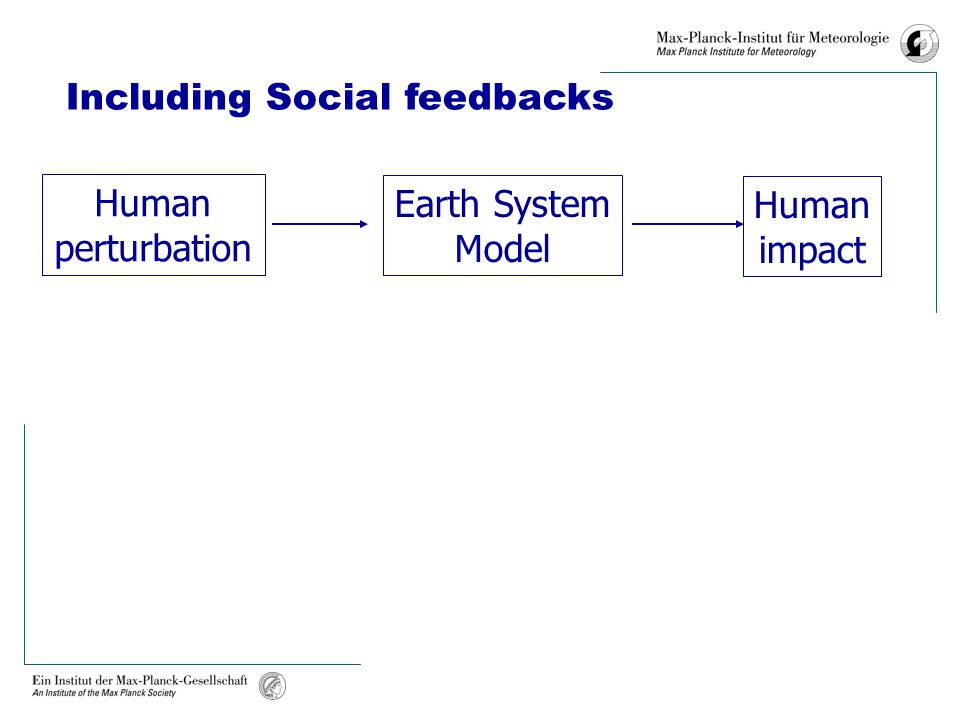 Max-Planck-Institut für Meteorologie
Max Planck Institute for Meteorology

Including Social feedbacks

Human perturbation

Earth System Model

Human impact

Ein Institut der Max-Planck-Gesellschaft
An Institute of the Max Planck Society